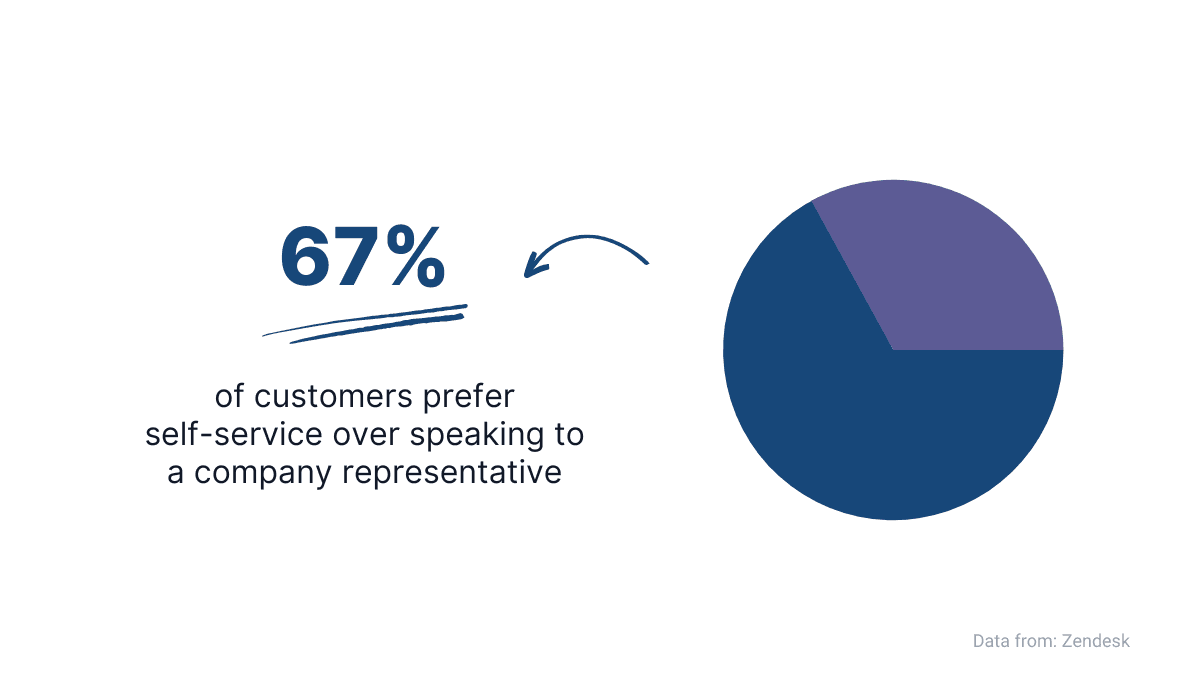 67%

of customers prefer self-service over speaking to a company representative

Data from: Zendesk